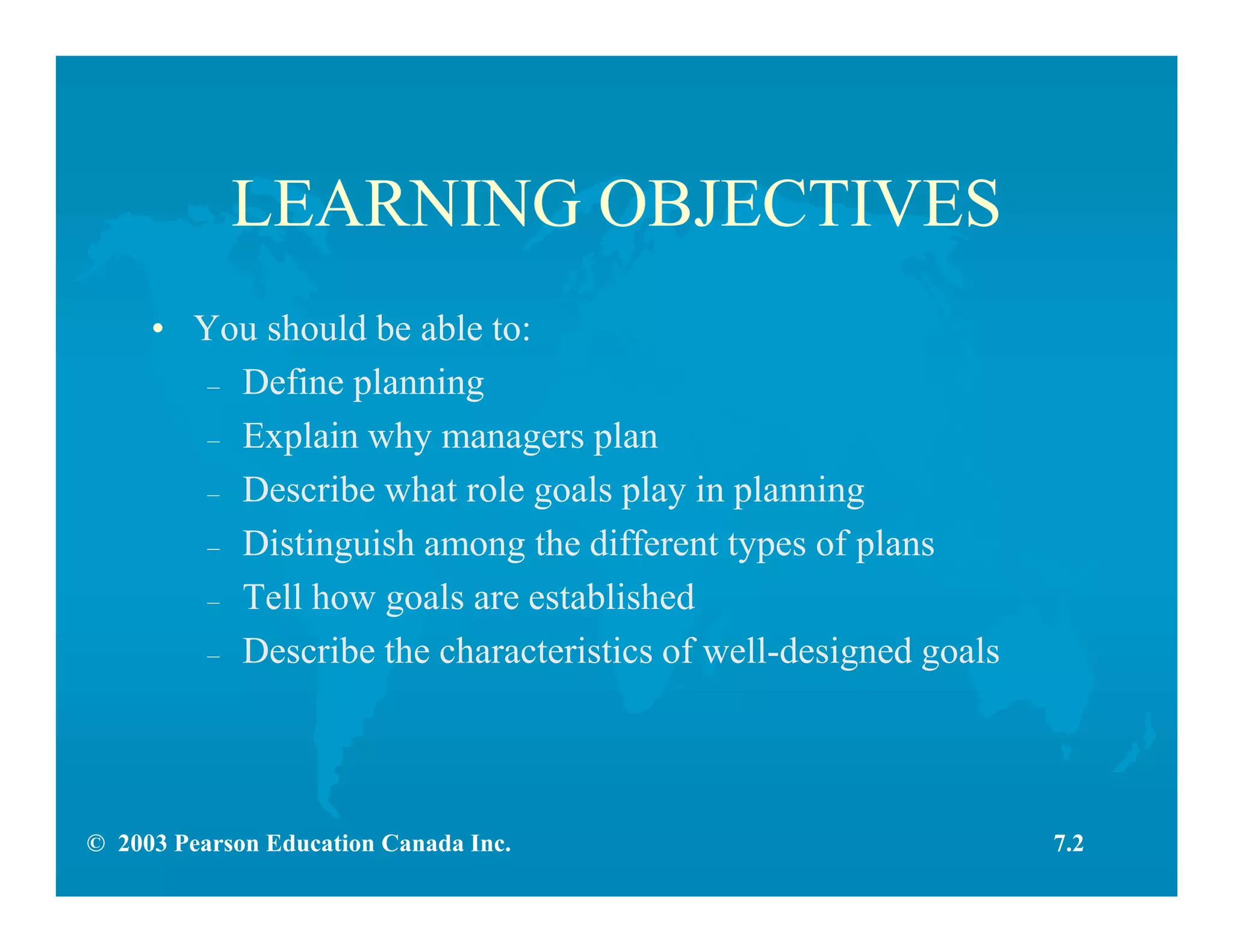 LEARNING OBJECTIVES

• You should be able to:
– Define planning
– Explain why managers plan
– Describe what role goals play in planning
– Distinguish among the different types of plans
– Tell how goals are established
– Describe the characteristics of well-designed goals

© 2003 Pearson Education Canada Inc.

7.2